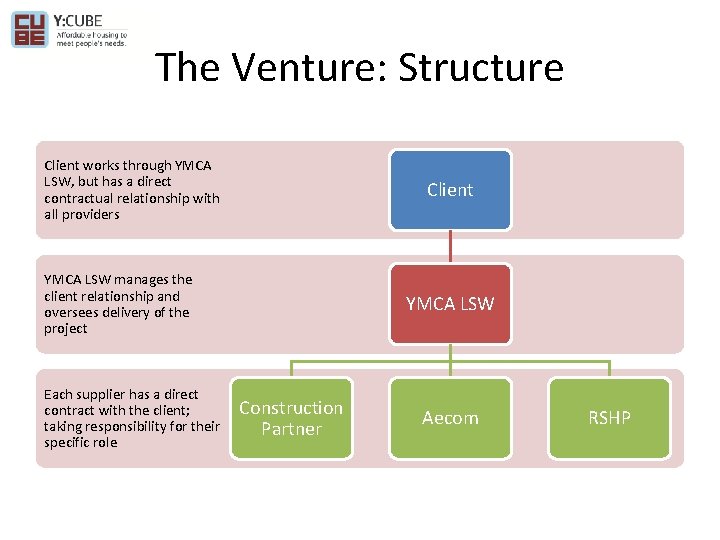 CU
BE
Y:CUBE
Affordable housing to meet people's needs.

The Venture: Structure

Client works through YMCA LSW, but has a direct contractual relationship with all providers

Client

YMCA LSW manages the client relationship and oversees delivery of the project

YMCA LSW

Each supplier has a direct contract with the client; taking responsibility for their specific role

Construction Partner

Aecom

RSHP